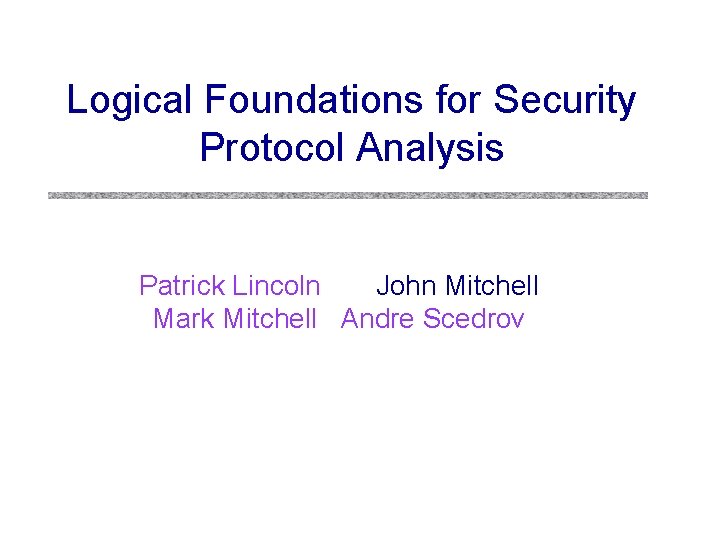 Logical Foundations for Security Protocol Analysis

Patrick Lincoln John Mitchell
Mark Mitchell Andre Scedrov